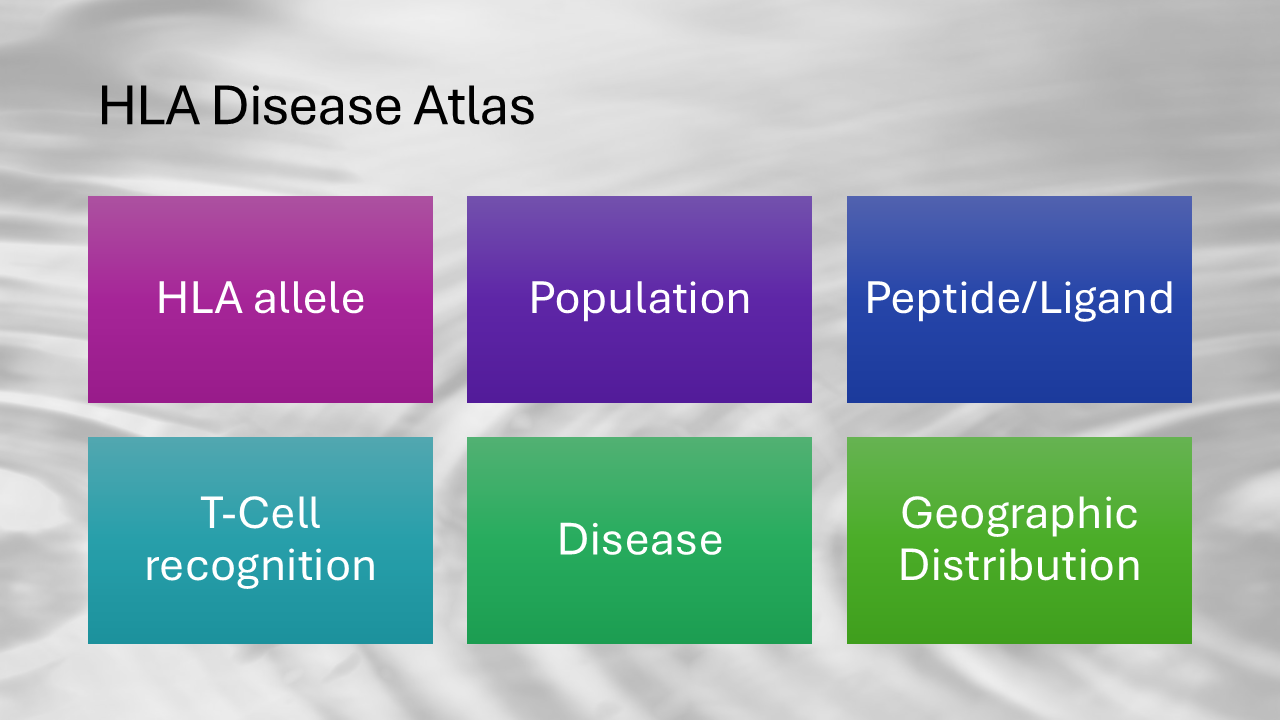 HLA Disease Atlas

HLA allele

Population

Peptide/Ligand

T-Cell recognition

Disease

Geographic Distribution